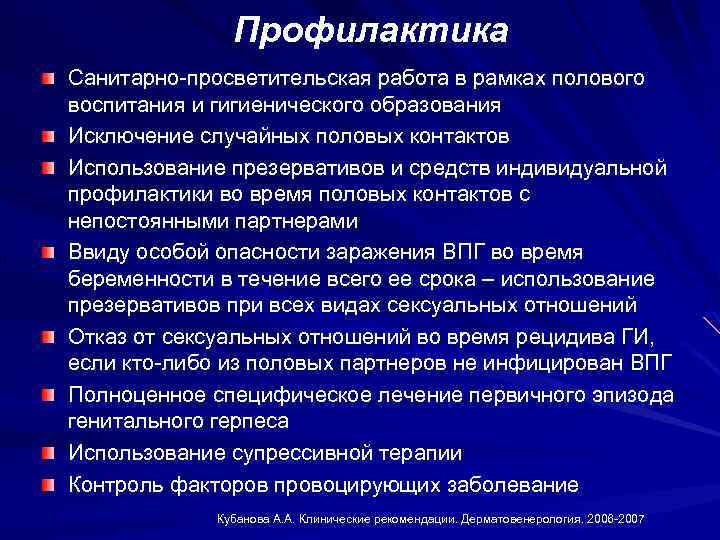 Профилактика

Санитарно-просветительская работа в рамках полового воспитания и гигиенического образования

Исключение случайных половых контактов

Использование презервативов и средств индивидуальной профилактики во время половых контактов с непостоянными партнерами

Ввиду особой опасности заражения ВПГ во время беременности в течение всего ее срока – использование презервативов при всех видах сексуальных отношений

Отказ от сексуальных отношений во время рецидива ГИ, если кто-либо из половых партнеров не инфицирован ВПГ

Полноценное специфическое лечение первичного эпизода генитального герпеса

Использование супрессивной терапии

Контроль факторов провоцирующих заболевание

Кубанова А.А. Клинические рекомендации. Дерматовенерология. 2006-2007